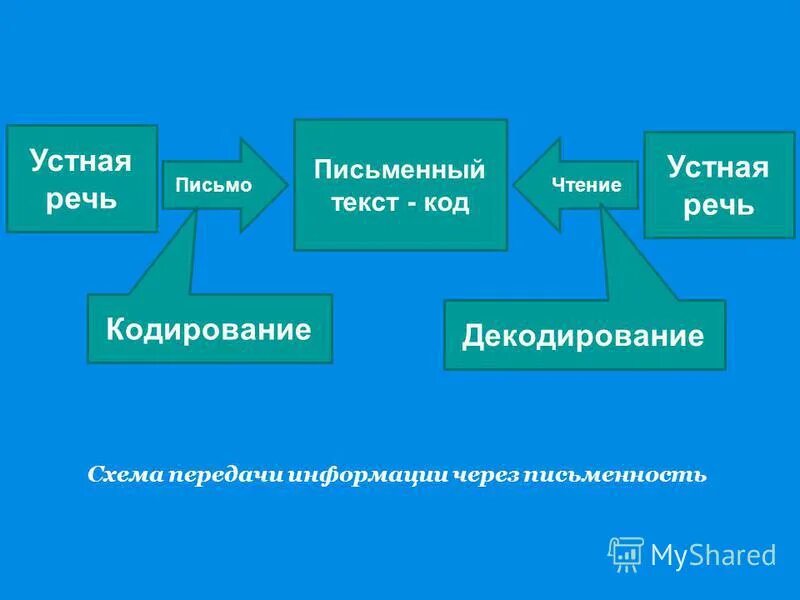 Устная речь

Письмо

Письменный текст - код

Чтение

Устная речь

Кодирование

Декодирование

Схема передачи информации через письменность

MyShared